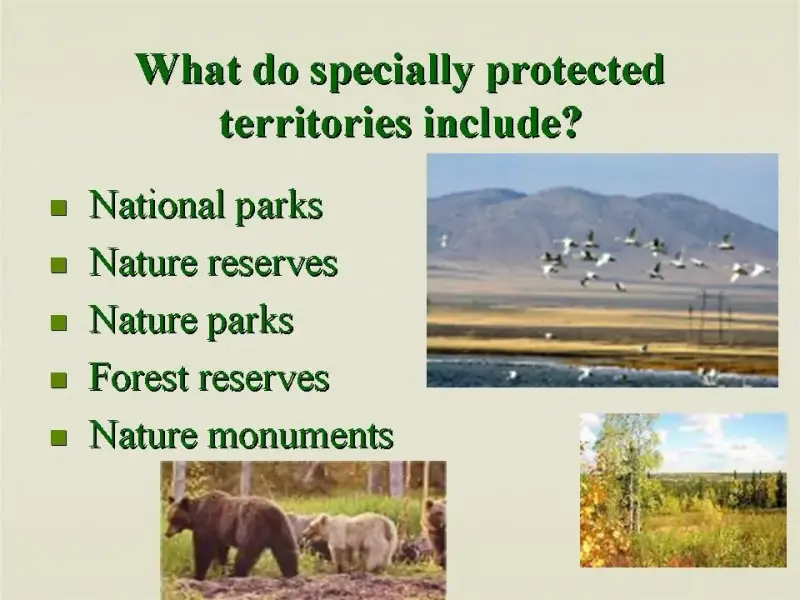 What do specially protected territories include?

- National parks
- Nature reserves
- Nature parks
- Forest reserves
- Nature monuments